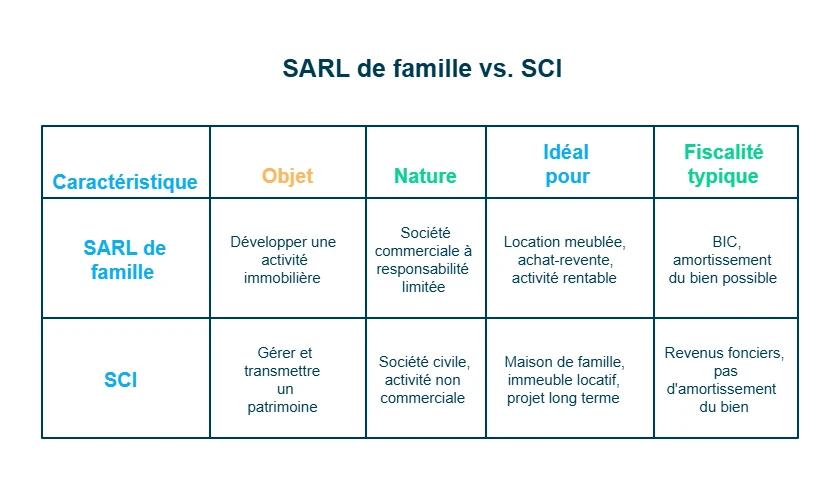 SARL de famille vs. SCI

| Caractéristique | Objet | Nature | Idéal pour | Fiscalité typique |
|---|---|---|---|---|
| SARL de famille | Développer une activité immobilière | Société commerciale à responsabilité limitée | Location meublée, achat-revente, activité rentable | BIC, amortissement du bien possible |
| SCI | Gérer et transmettre un patrimoine | Société civile, activité non commerciale | Maison de famille, immeuble locatif, projet long terme | Revenus fonciers, pas d'amortissement du bien |